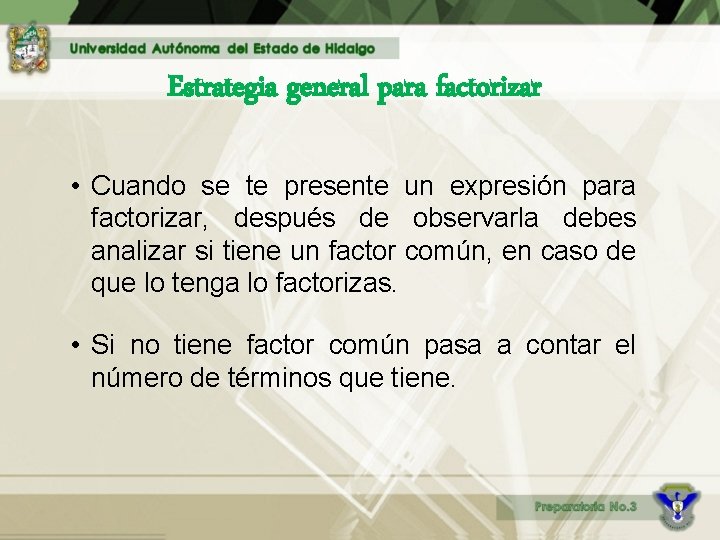 Universidad Autónoma del Estado de Hidalgo

Estrategia general para factorizar

• Cuando se te presente un expresión para factorizar, después de observarla debes analizar si tiene un factor común, en caso de que lo tenga lo factorizas.

• Si no tiene factor común pasa a contar el número de términos que tiene.

Preparatoria No.3